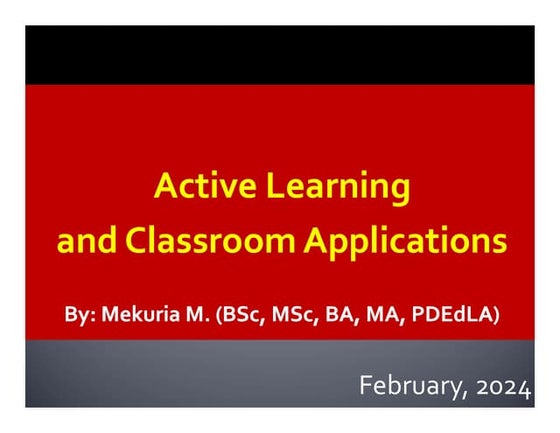 Active Learning
and Classroom Applications

By: Mekuria M. (BSc, MSc, BA, MA, PDEdLA)

February, 2024